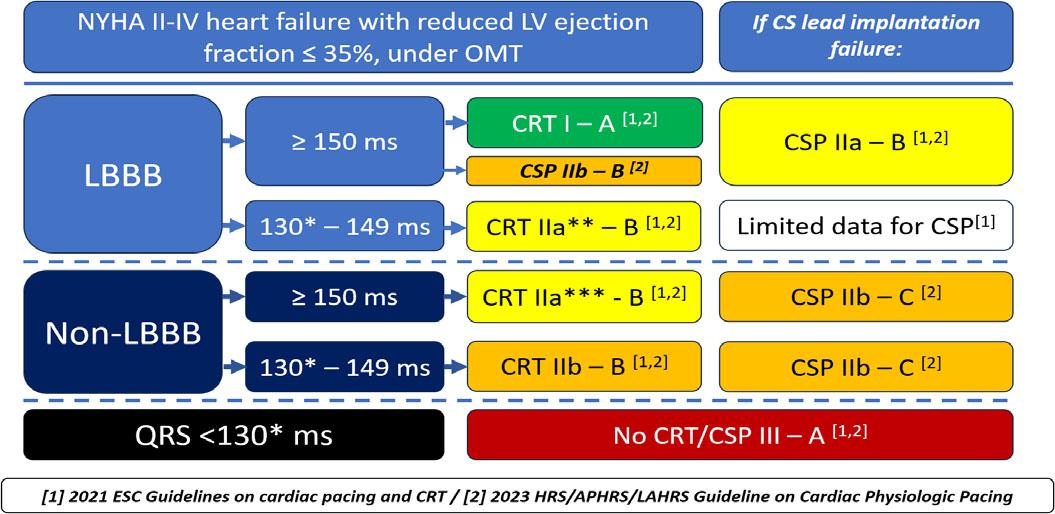 NYHA II-IV heart failure with reduced LV ejection fraction ≤ 35%, under OMT

If CS lead implantation failure:

LBBB

≥ 150 ms

CRT I – A $^{[1,2]}$

CSP IIb – B $^{[2]}$

CSP IIa – B $^{[1,2]}$

130* – 149 ms

CRT IIa** – B $^{[1,2]}$

Limited data for CSP$^{[1]}$

Non-LBBB

≥ 150 ms

CRT IIa*** - B $^{[1,2]}$

CSP IIb – C $^{[2]}$

130* – 149 ms

CRT IIb – B $^{[1,2]}$

CSP IIb – C $^{[2]}$

QRS <130* ms

No CRT/CSP III – A $^{[1,2]}$

[1] 2021 ESC Guidelines on cardiac pacing and CRT / [2] 2023 HRS/APHRS/LAHRS Guideline on Cardiac Physiologic Pacing